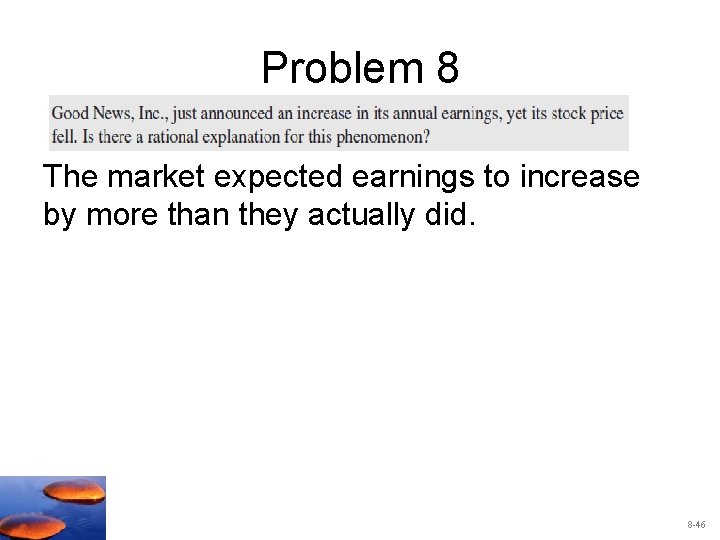 Problem 8

Good News, Inc., just announced an increase in its annual earnings, yet its stock price fell. Is there a rational explanation for this phenomenon?

The market expected earnings to increase by more than they actually did.

8-46